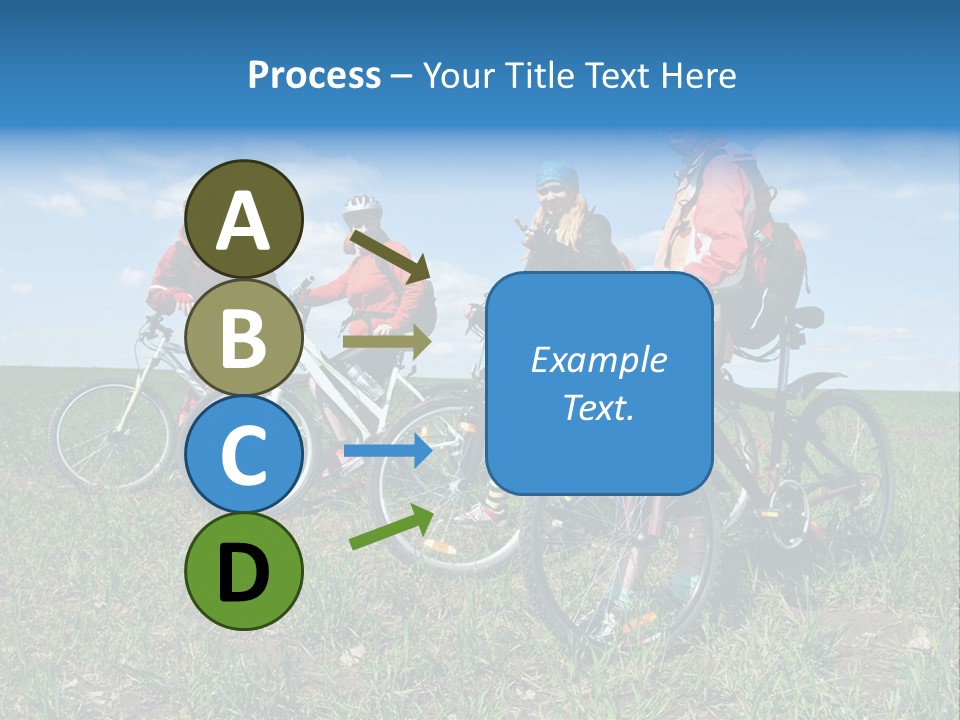 Process – Your Title Text Here

A

B

C

D

Example Text.